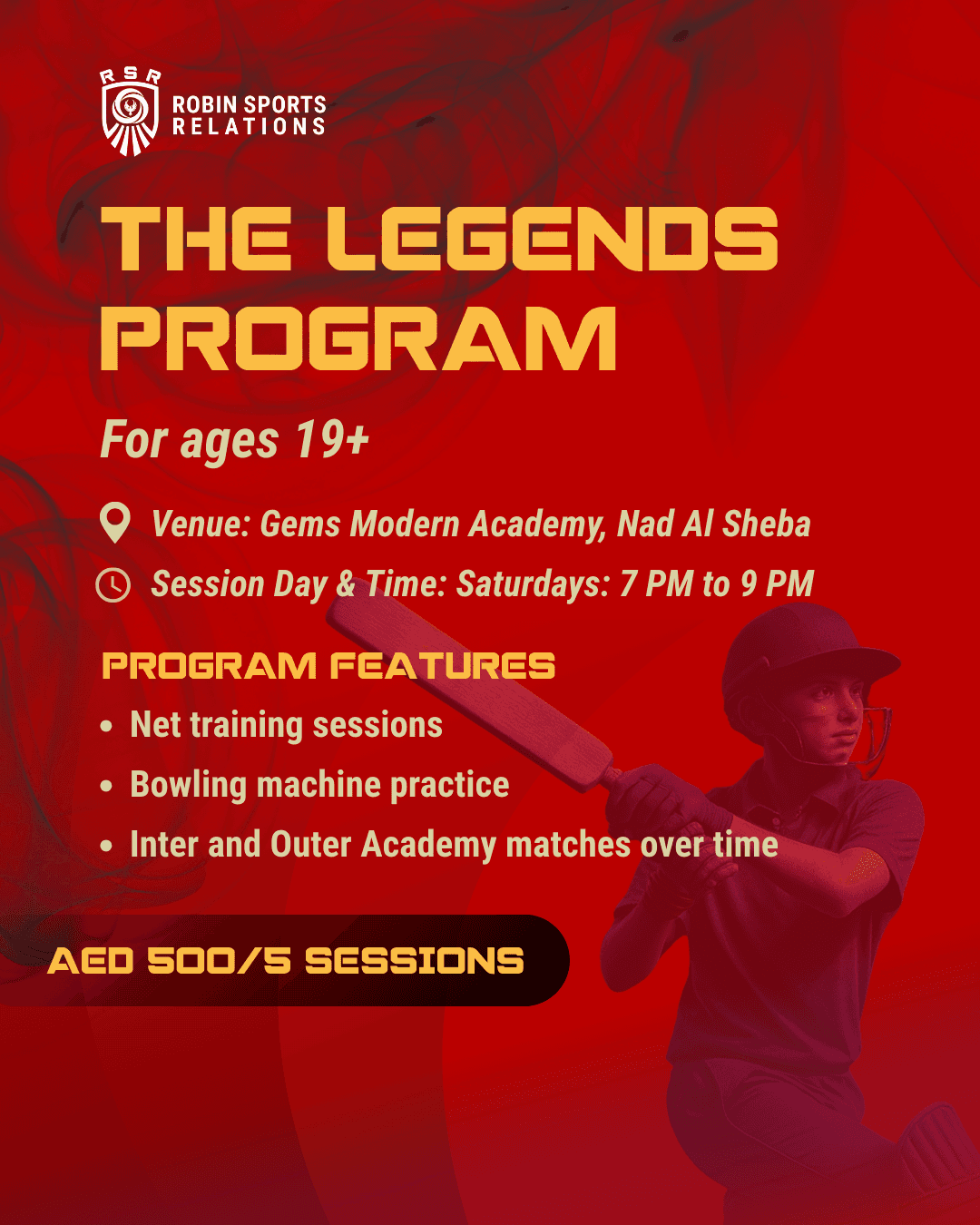 RSR
ROBIN SPORTS RELATIONS

THE LEGENDS PROGRAM

For ages 19+

Venue: Gems Modern Academy, Nad Al Sheba

Session Day & Time: Saturdays: 7 PM to 9 PM

PROGRAM FEATURES

• Net training sessions
• Bowling machine practice
• Inter and Outer Academy matches over time

AED 500/5 SESSIONS